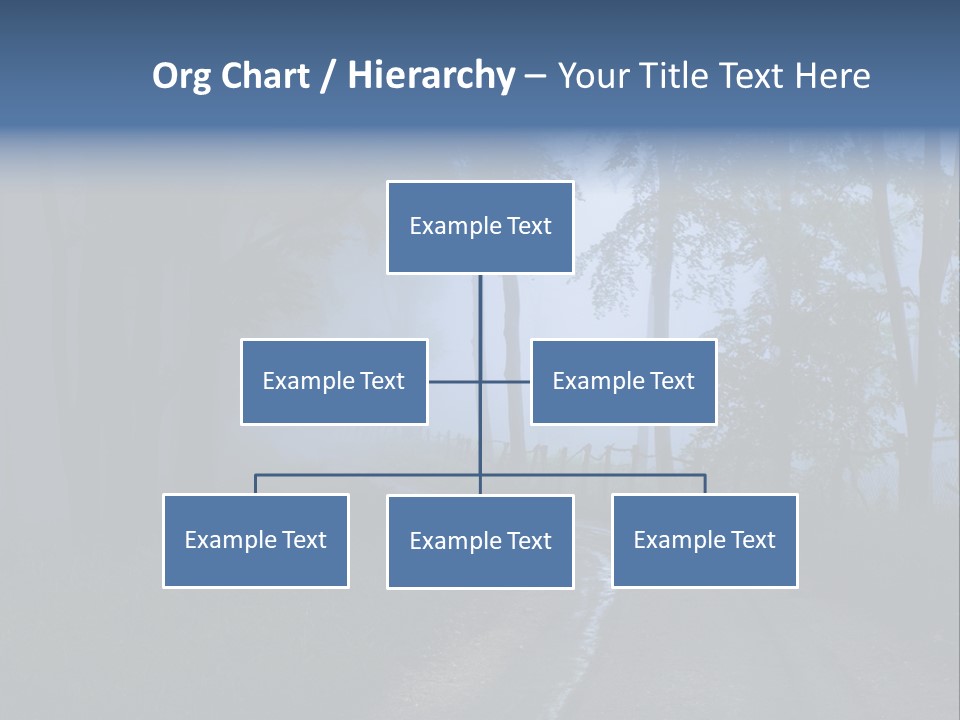 Org Chart / Hierarchy – Your Title Text Here

Example Text

Example Text

Example Text

Example Text

Example Text

Example Text